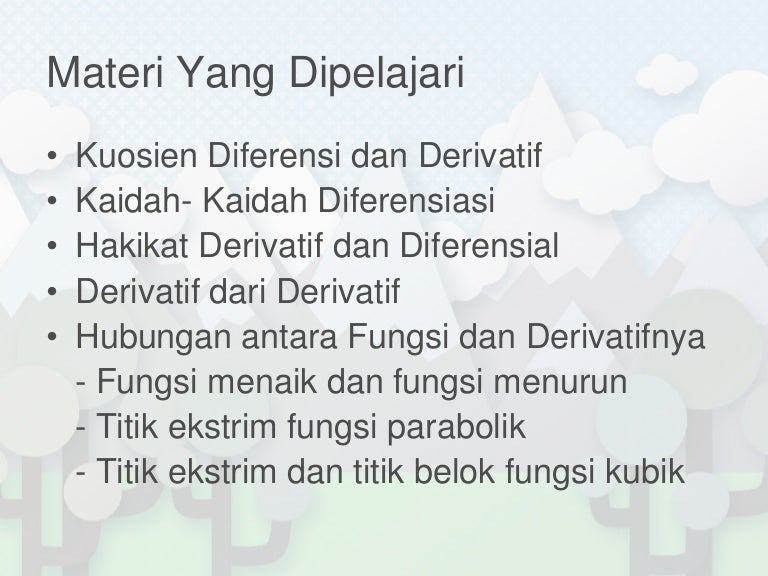 Materi Yang Dipelajari

• Kuosien Diferensi dan Derivatif
• Kaidah- Kaidah Diferensiasi
• Hakikat Derivatif dan Diferensial
• Derivatif dari Derivatif
• Hubungan antara Fungsi dan Derivatifnya
- Fungsi menaik dan fungsi menurun
- Titik ekstrim fungsi parabolik
- Titik ekstrim dan titik belok fungsi kubik